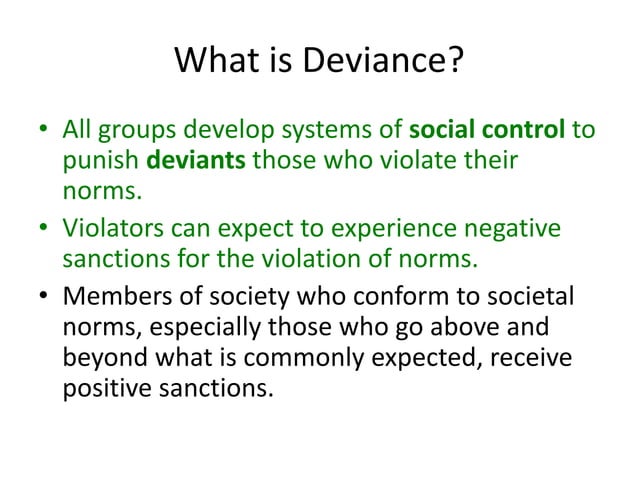 What is Deviance?

• All groups develop systems of social control to punish deviants those who violate their norms.

• Violators can expect to experience negative sanctions for the violation of norms.

• Members of society who conform to societal norms, especially those who go above and beyond what is commonly expected, receive positive sanctions.